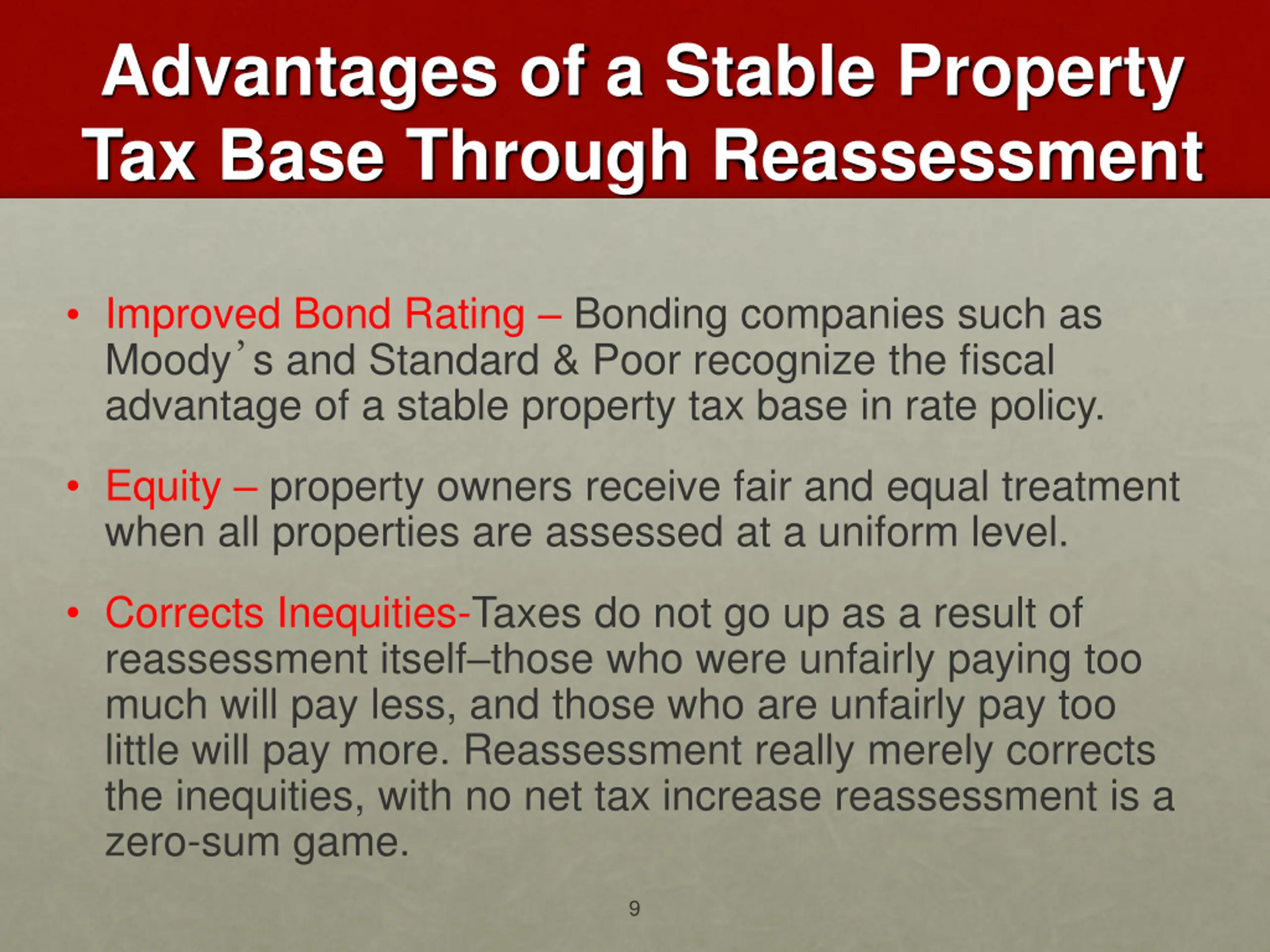 Advantages of a Stable Property Tax Base Through Reassessment

• Improved Bond Rating – Bonding companies such as Moody’s and Standard & Poor recognize the fiscal advantage of a stable property tax base in rate policy.

• Equity – property owners receive fair and equal treatment when all properties are assessed at a uniform level.

• Corrects Inequities-Taxes do not go up as a result of reassessment itself–those who were unfairly paying too much will pay less, and those who are unfairly pay too little will pay more. Reassessment really merely corrects the inequities, with no net tax increase reassessment is a zero-sum game.

9